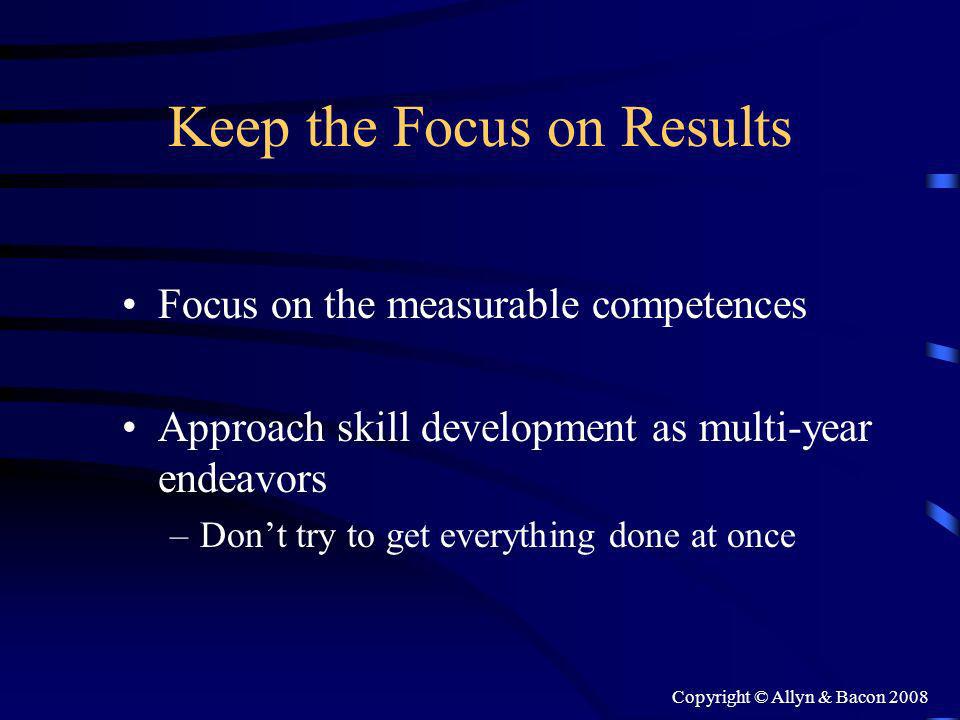 Keep the Focus on Results

• Focus on the measurable competences

• Approach skill development as multi-year endeavors
– Don’t try to get everything done at once

Copyright © Allyn & Bacon 2008